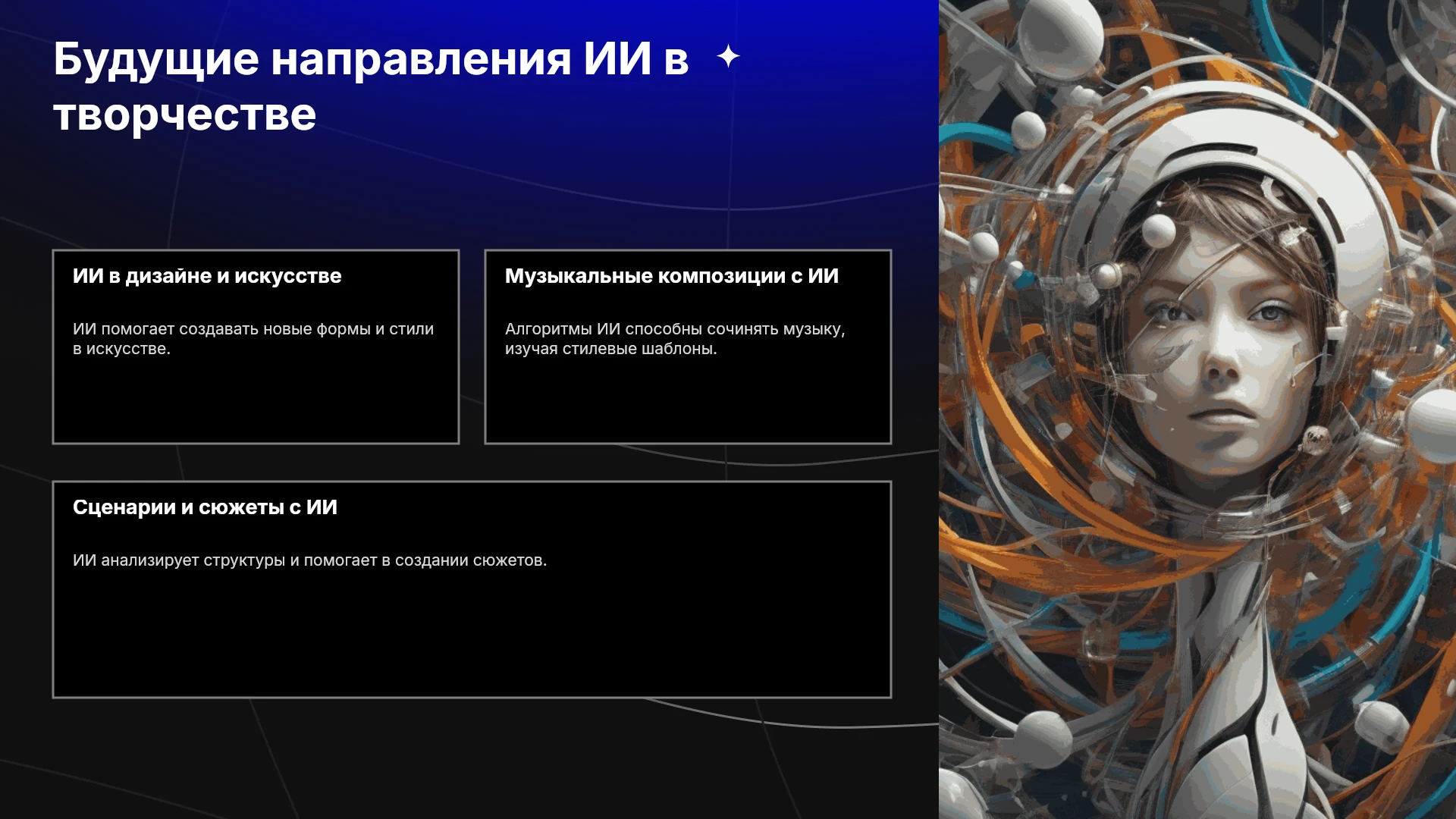 Будущие направления ИИ в творчестве

ИИ в дизайне и искусстве

ИИ помогает создавать новые формы и стили в искусстве.

Музыкальные композиции с ИИ

Алгоритмы ИИ способны сочинять музыку, изучая стилевые шаблоны.

Сценарии и сюжеты с ИИ

ИИ анализирует структуры и помогает в создании сюжетов.